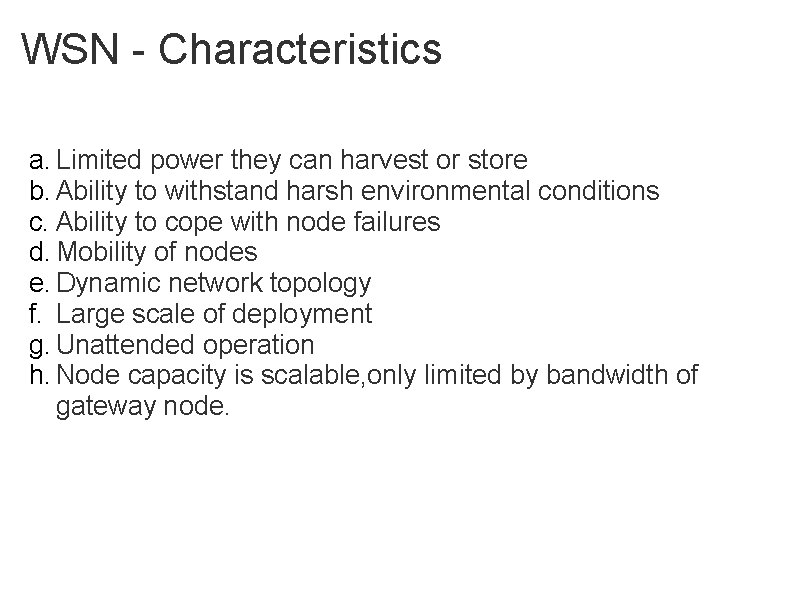 WSN - Characteristics

a. Limited power they can harvest or store
b. Ability to withstand harsh environmental conditions
c. Ability to cope with node failures
d. Mobility of nodes
e. Dynamic network topology
f. Large scale of deployment
g. Unattended operation
h. Node capacity is scalable,only limited by bandwidth of gateway node.